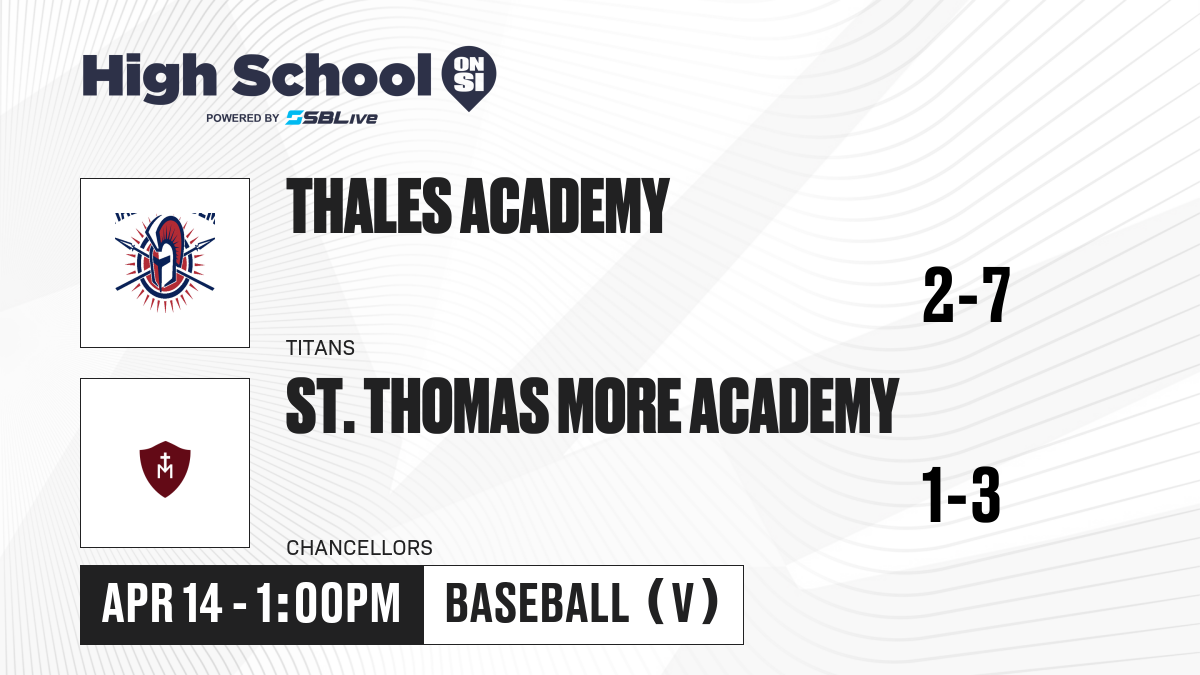 High School ON SI
POWERED BY SBLive

THALES ACADEMY
2-7
TITANS

ST. THOMAS MORE ACADEMY
1-3
CHANCELLORS

APR 14 - 1:00PM
BASEBALL (V)